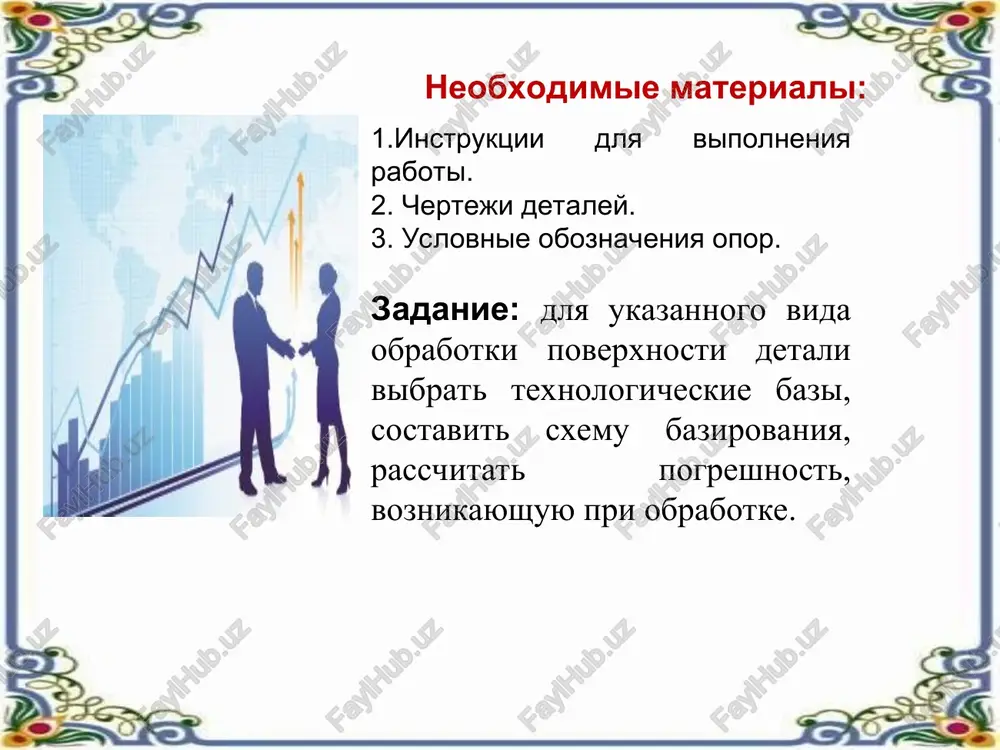 Необходимые материалы:

1.Инструкции для выполнения работы.
2. Чертежи деталей.
3. Условные обозначения опор.

Задание: для указанного вида обработки поверхности детали выбрать технологические базы, составить схему базирования, рассчитать погрешность, возникающую при обработке.

FaylHub.uz